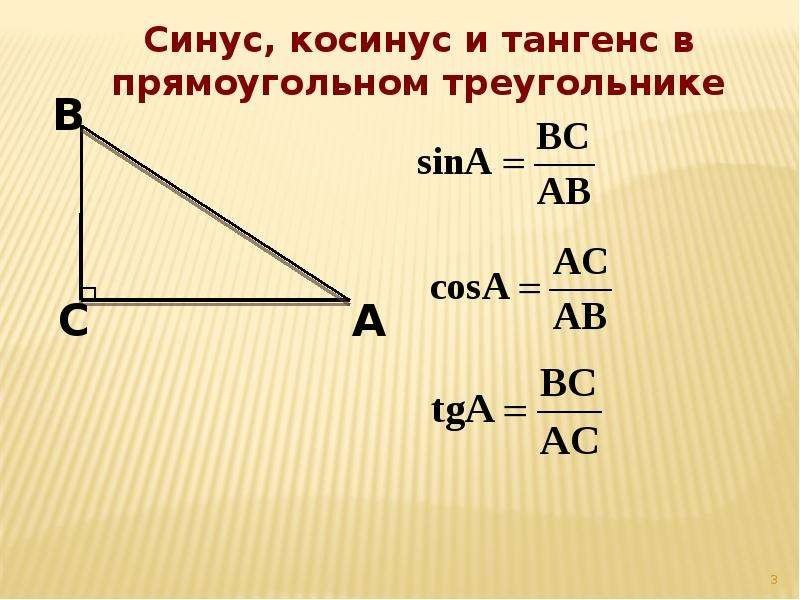 Синус, косинус и тангенс в прямоугольном треугольнике

B

C

A

$\sin A = \frac{BC}{AB}$

$\cos A = \frac{AC}{AB}$

$tgA = \frac{BC}{AC}$

3